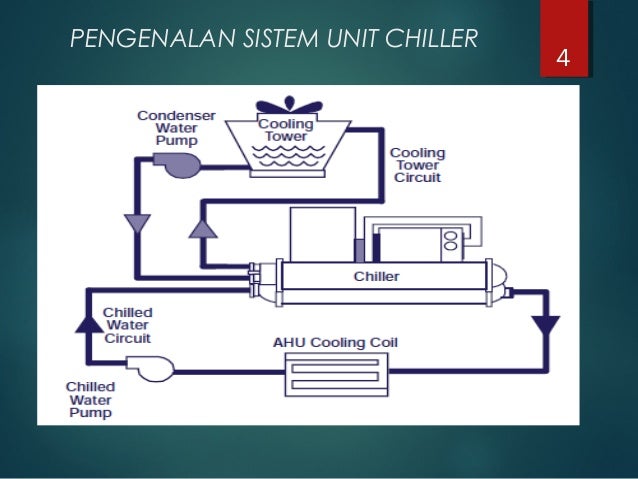 PENGENALAN SISTEM UNIT CHILLER

4

Condenser Water Pump

Cooling Tower

Cooling Tower Circuit

Chiller

Chilled Water Circuit

AHU Cooling Coil

Chilled Water Pump